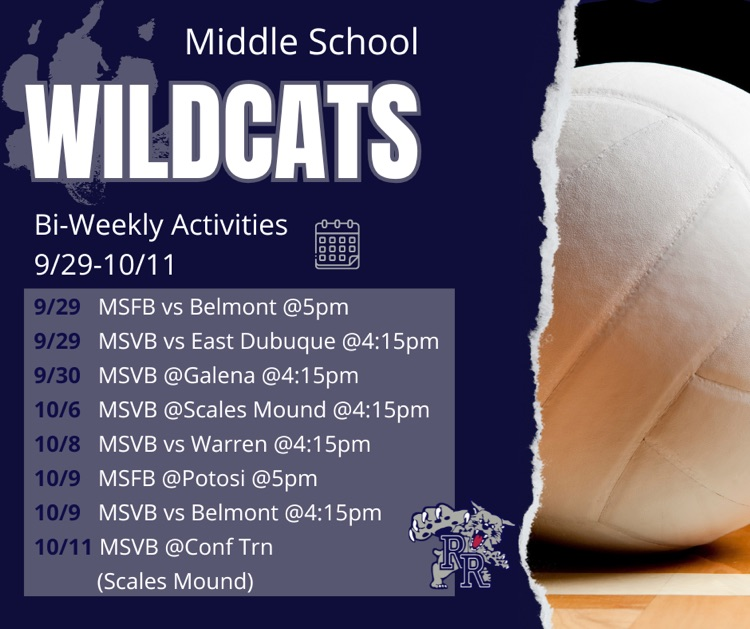 Middle School

WILDCATS

Bi-Weekly Activities
9/29-10/11

9/29 MSFB vs Belmont @5pm
9/29 MSVB vs East Dubuque @4:15pm
9/30 MSVB @Galena @4:15pm
10/6 MSVB @Scales Mound @4:15pm
10/8 MSVB vs Warren @4:15pm
10/9 MSFB @Potosi @5pm
10/9 MSVB vs Belmont @4:15pm
10/11 MSVB @Conf Trn
(Scales Mound)

RR